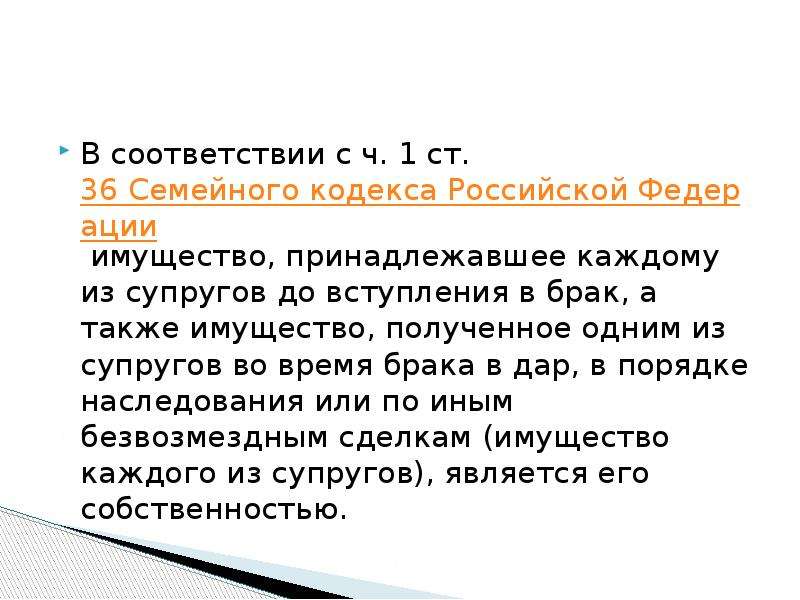 В соответствии с ч. 1 ст. 36 Семейного кодекса Российской Федерации имущество, принадлежавшее каждому из супругов до вступления в брак, а также имущество, полученное одним из супругов во время брака в дар, в порядке наследования или по иным безвозмездным сделкам (имущество каждого из супругов), является его собственностью.